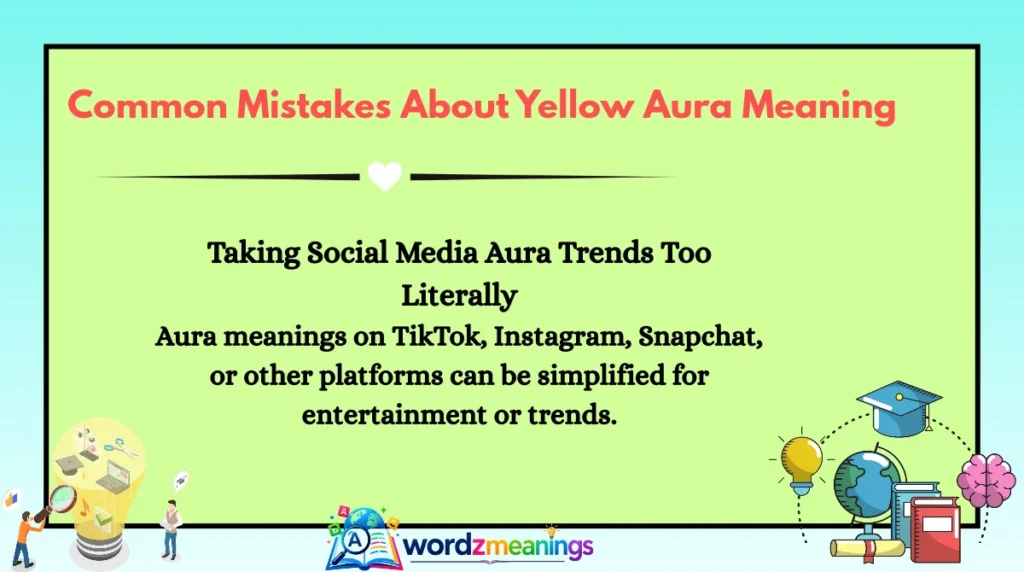 Common Mistakes About Yellow Aura Meaning

Taking Social Media Aura Trends Too Literally

Aura meanings on TikTok, Instagram, Snapchat, or other platforms can be simplified for entertainment or trends.

wordzmeanings